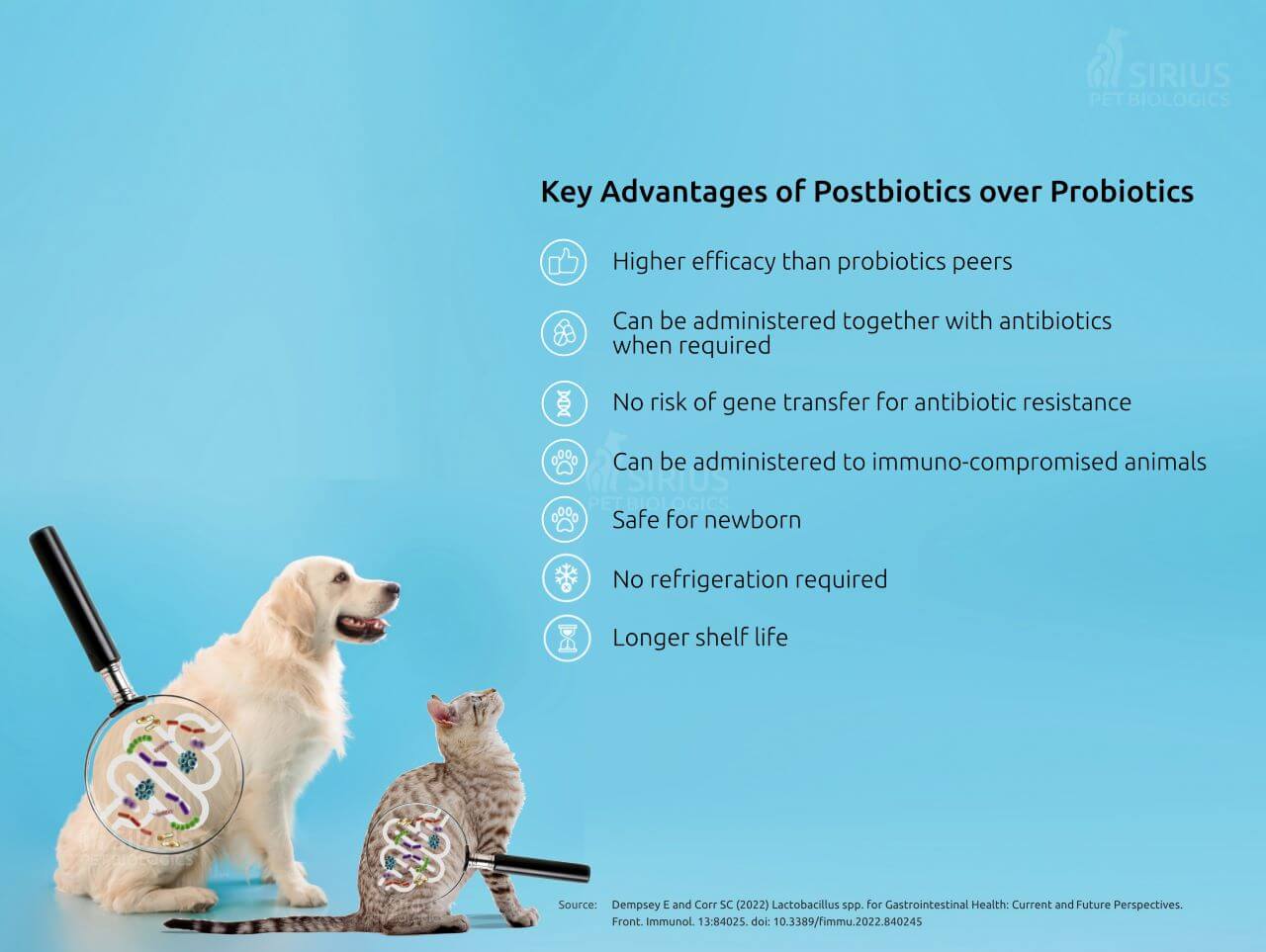 SIRIUS
PET BIOLOGICS

Key Advantages of Postbiotics over Probiotics

Higher efficacy than probiotics peers

Can be administered together with antibiotics when required

No risk of gene transfer for antibiotic resistance

Can be administered to immuno-compromised animals

SIRIUS
PET BIOLOGICS

Safe for newborn

No refrigeration required

Longer shelf life

SIRIUS
PET BIOLOGICS

Source: Dempsey E and Corr SC (2022) Lactobacillus spp. for Gastrointestinal Health: Current and Future Perspectives. Front. Immunol. 13:84025. doi: 10.3389/fimmu.2022.840245